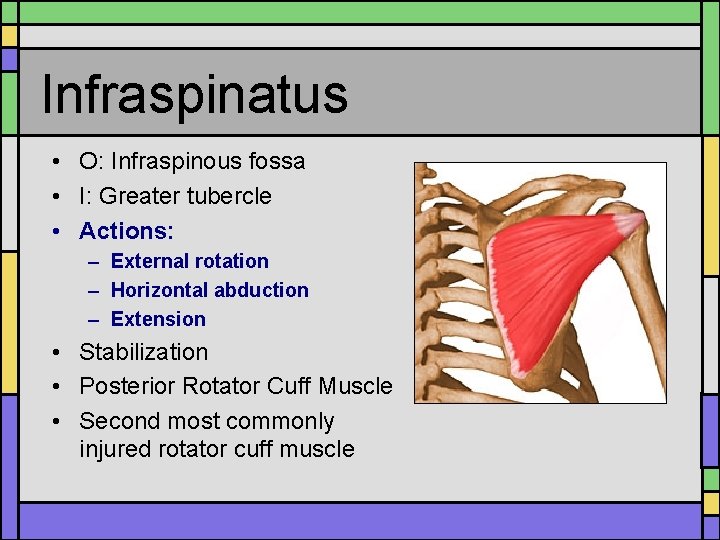 Infraspinatus

• O: Infraspinous fossa
• I: Greater tubercle
• Actions:
– External rotation
– Horizontal abduction
– Extension
• Stabilization
• Posterior Rotator Cuff Muscle
• Second most commonly injured rotator cuff muscle